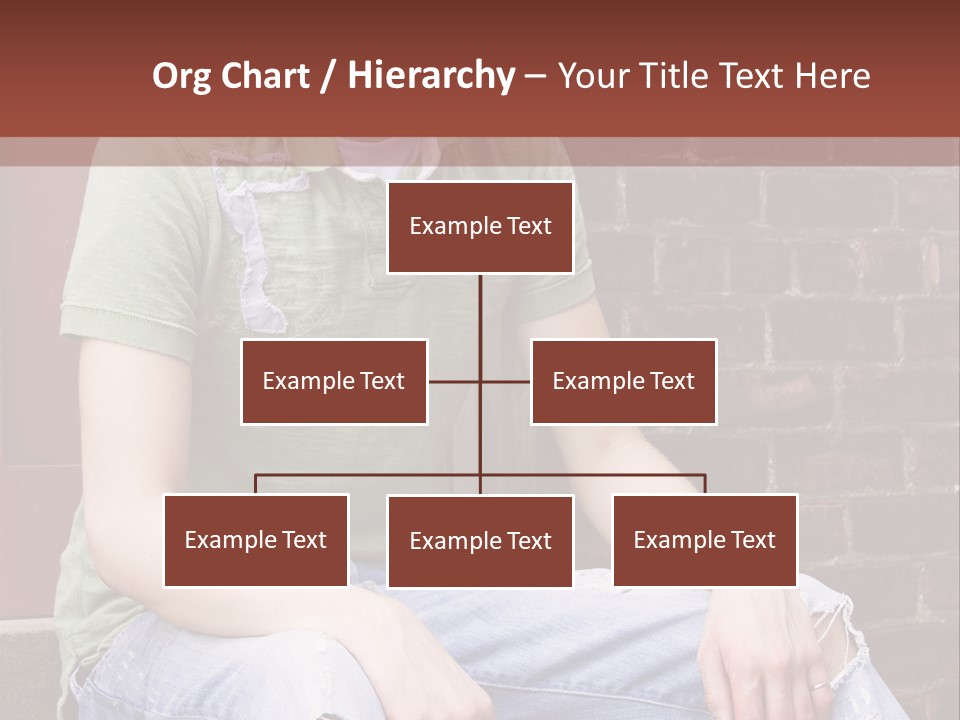 Org Chart / Hierarchy – Your Title Text Here

Example Text

Example Text

Example Text

Example Text

Example Text

Example Text